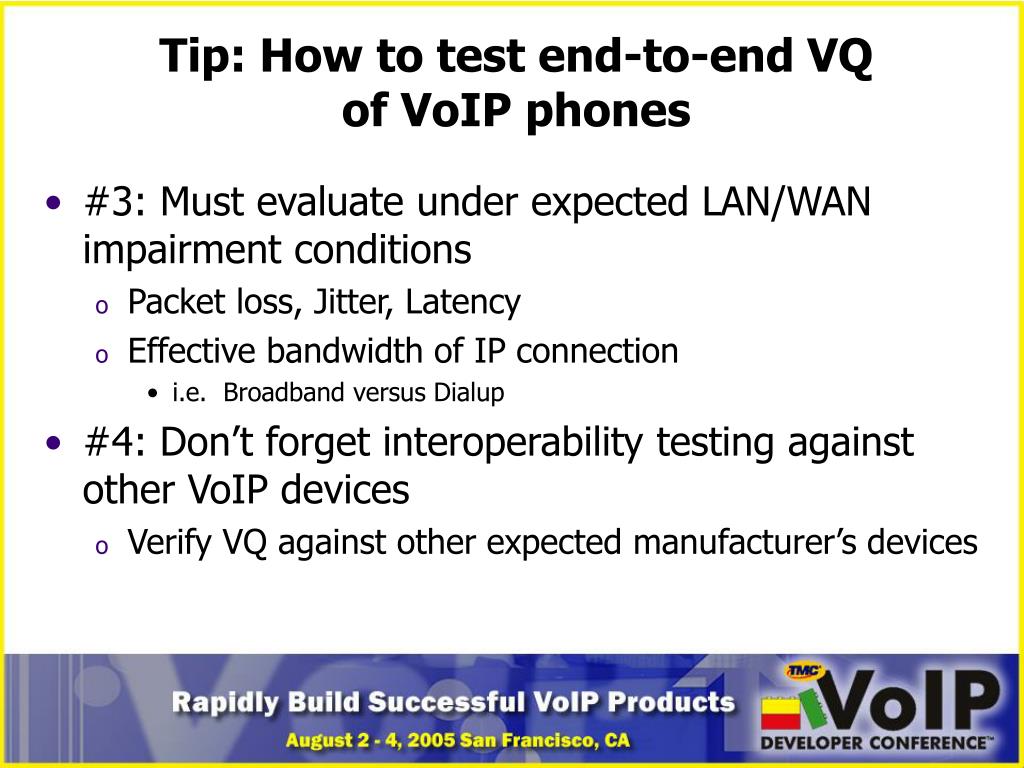 Tip: How to test end-to-end VQ of VoIP phones

• #3: Must evaluate under expected LAN/WAN impairment conditions
  o Packet loss, Jitter, Latency
  o Effective bandwidth of IP connection
    • i.e. Broadband versus Dialup
• #4: Don't forget interoperability testing against other VoIP devices
  o Verify VQ against other expected manufacturer's devices

Rapidly Build Successful VoIP Products
August 2 - 4, 2005 San Francisco, CA
TMC
VoIP
DEVELOPER CONFERENCE™